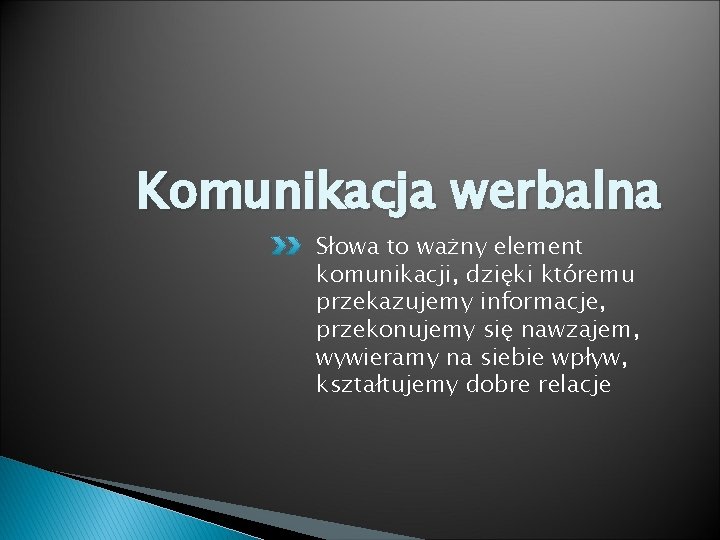 Komunikacja werbalna

Słowa to ważny element komunikacji, dzięki któremu przekazujemy informacje, przekonujemy się nawzajem, wywieramy na siebie wpływ, kształtujemy dobre relacje